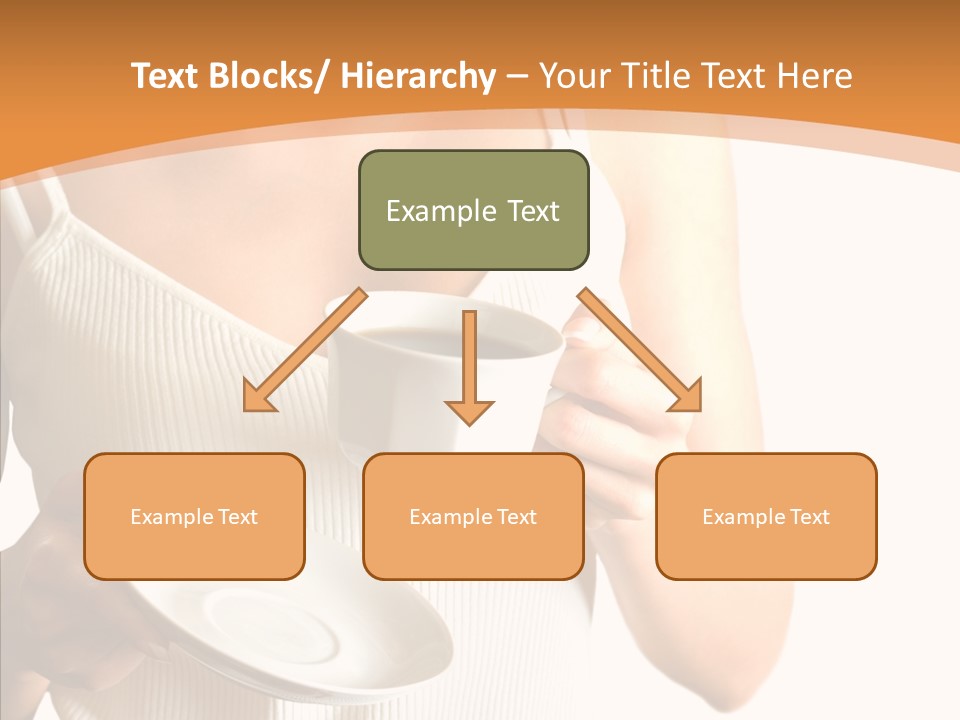 Text Blocks/ Hierarchy – Your Title Text Here

Example Text

Example Text

Example Text

Example Text